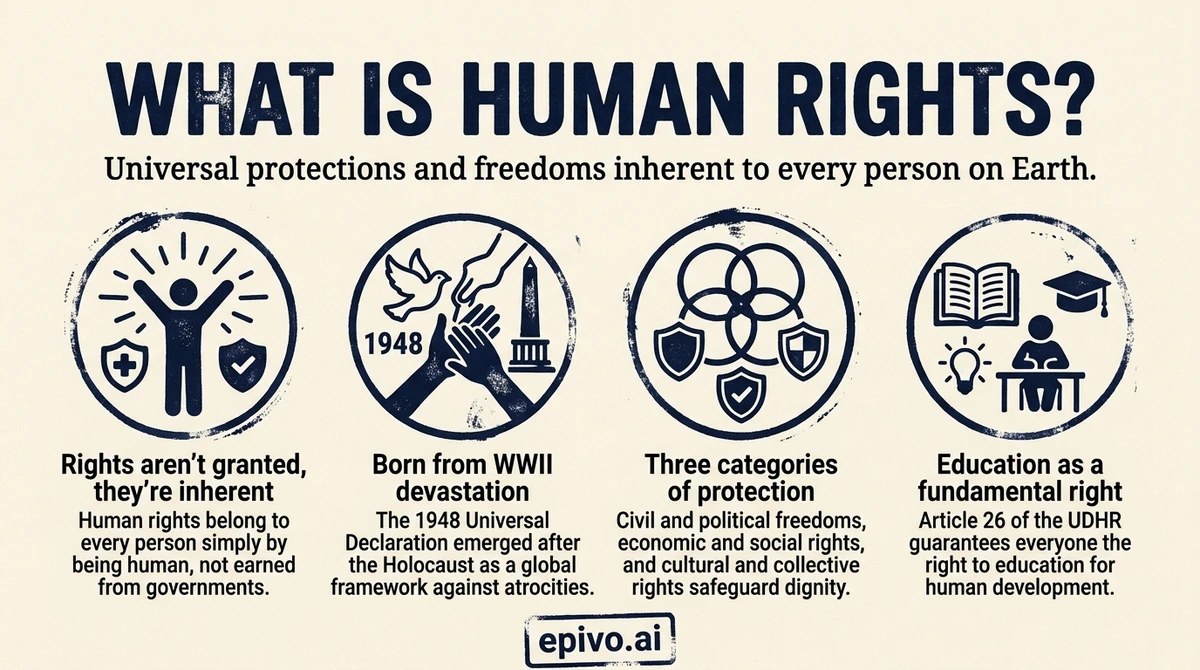 WHAT IS HUMAN RIGHTS?

Universal protections and freedoms inherent to every person on Earth.

1948

Rights aren't granted, they're inherent

Human rights belong to every person simply by being human, not earned from governments.

Born from WWII devastation

The 1948 Universal Declaration emerged after the Holocaust as a global framework against atrocities.

Three categories of protection

Civil and political freedoms, economic and social rights, and cultural and collective rights safeguard dignity.

Education as a fundamental right

Article 26 of the UDHR guarantees everyone the right to education for human development.

epivo.ai